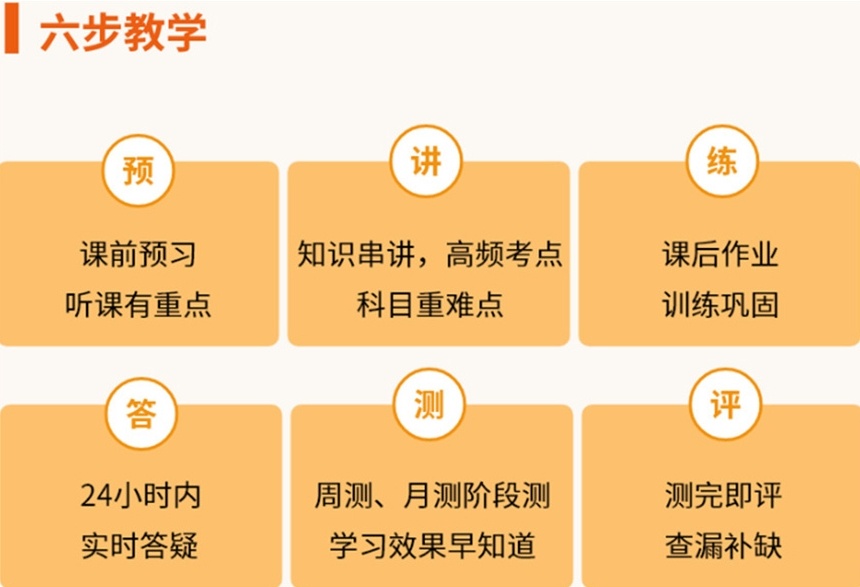 六步教学

预
课前预习
听课有重点

讲
知识串讲，高频考点
科目重难点

练
课后作业
训练巩固

答
24小时内
实时答疑

测
周测、月测阶段测
学习效果早知道

评
测完即评
查漏补缺